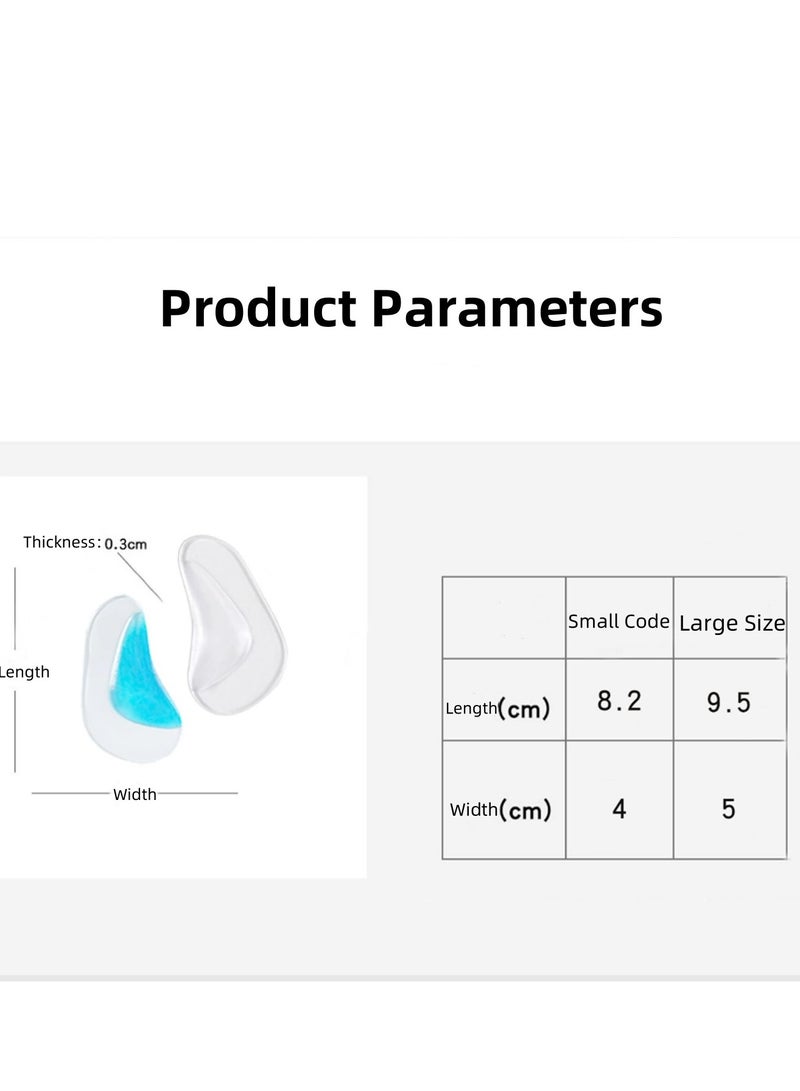 Product Parameters

Thickness: 0.3cm

Length

Width

|  | Small Code | Large Size |
|---|---|---|
| Length(cm) | 8.2 | 9.5 |
| Width(cm) | 4 | 5 |